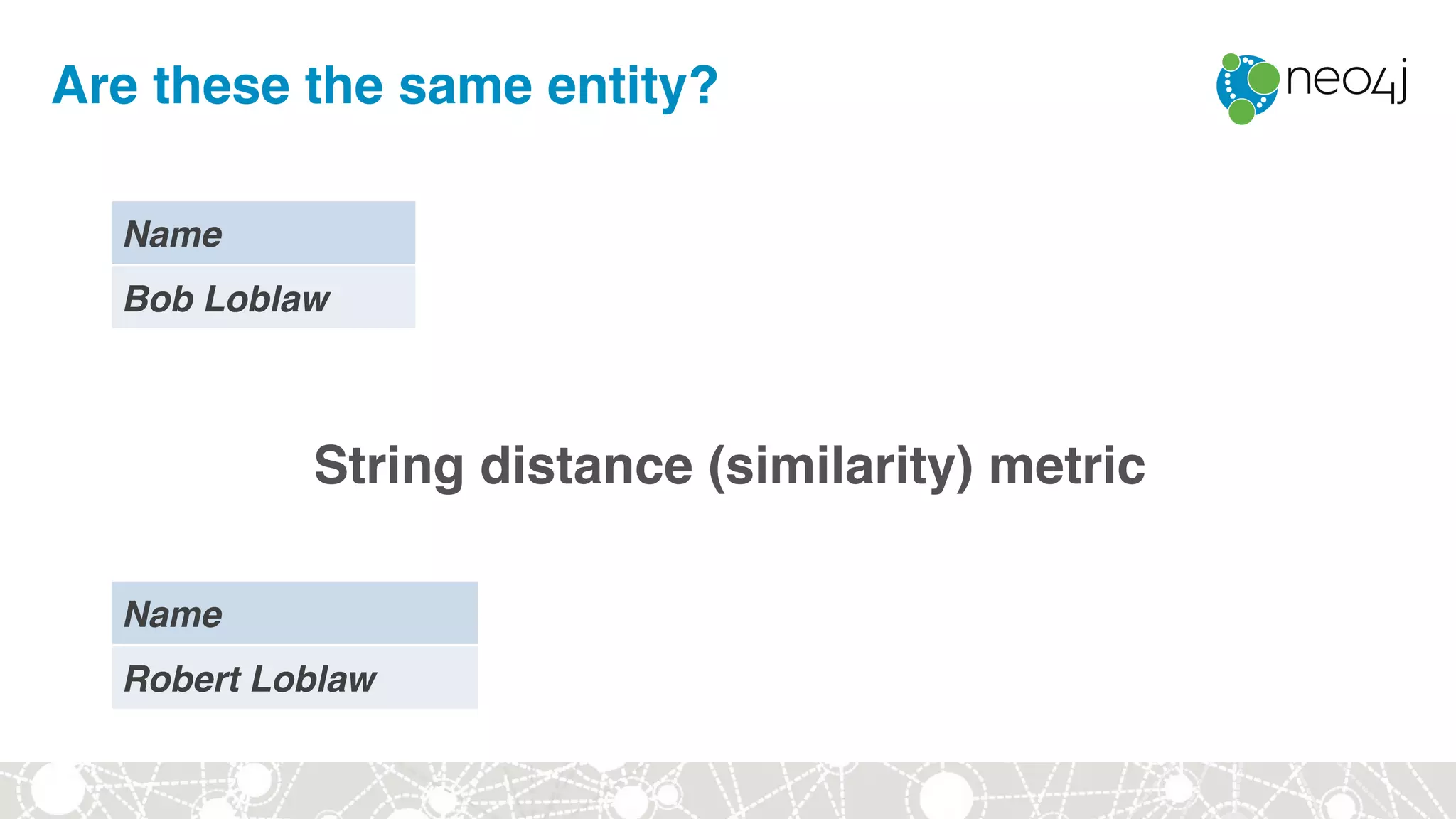 Are these the same entity?

neo4j

| Name |
|---|
| Bob Loblaw |

String distance (similarity) metric

| Name |
|---|
| Robert Loblaw |